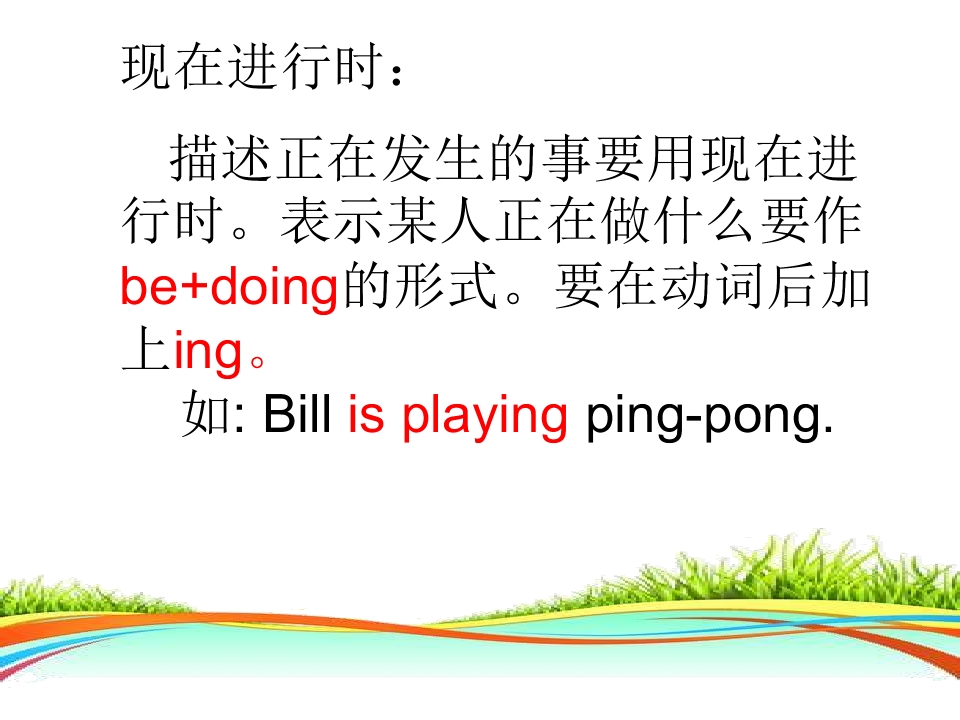 现在进行时：

描述正在发生的事要用现在进行时。表示某人正在做什么要作be+doing的形式。要在动词后加上ing。

如: Bill is playing ping-pong.